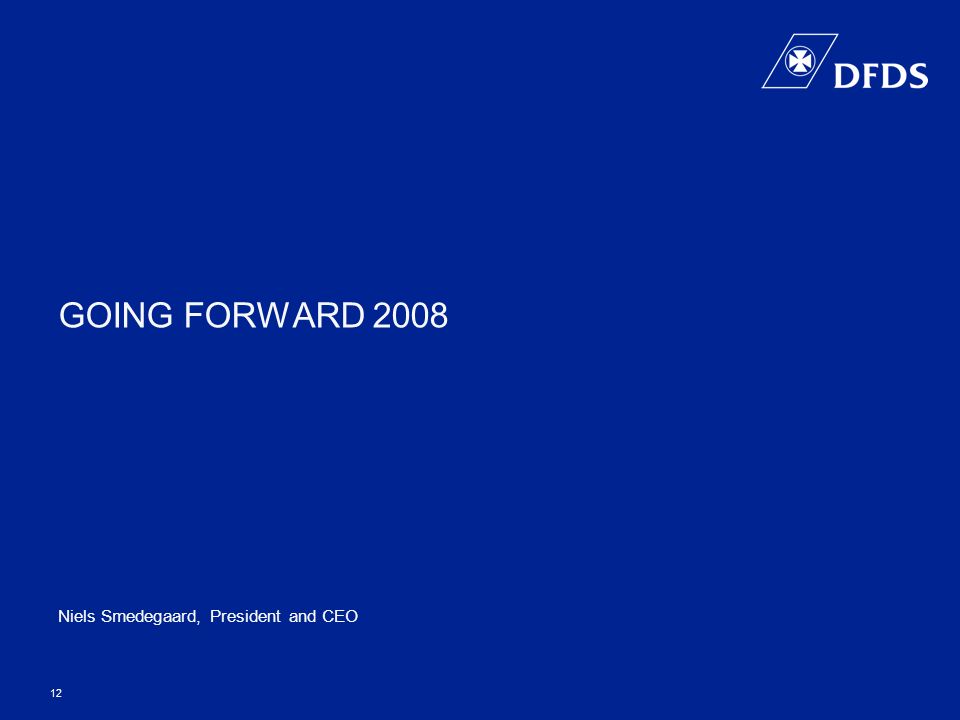 DFDS

GOING FORWARD 2008

Niels Smedegaard, President and CEO

12